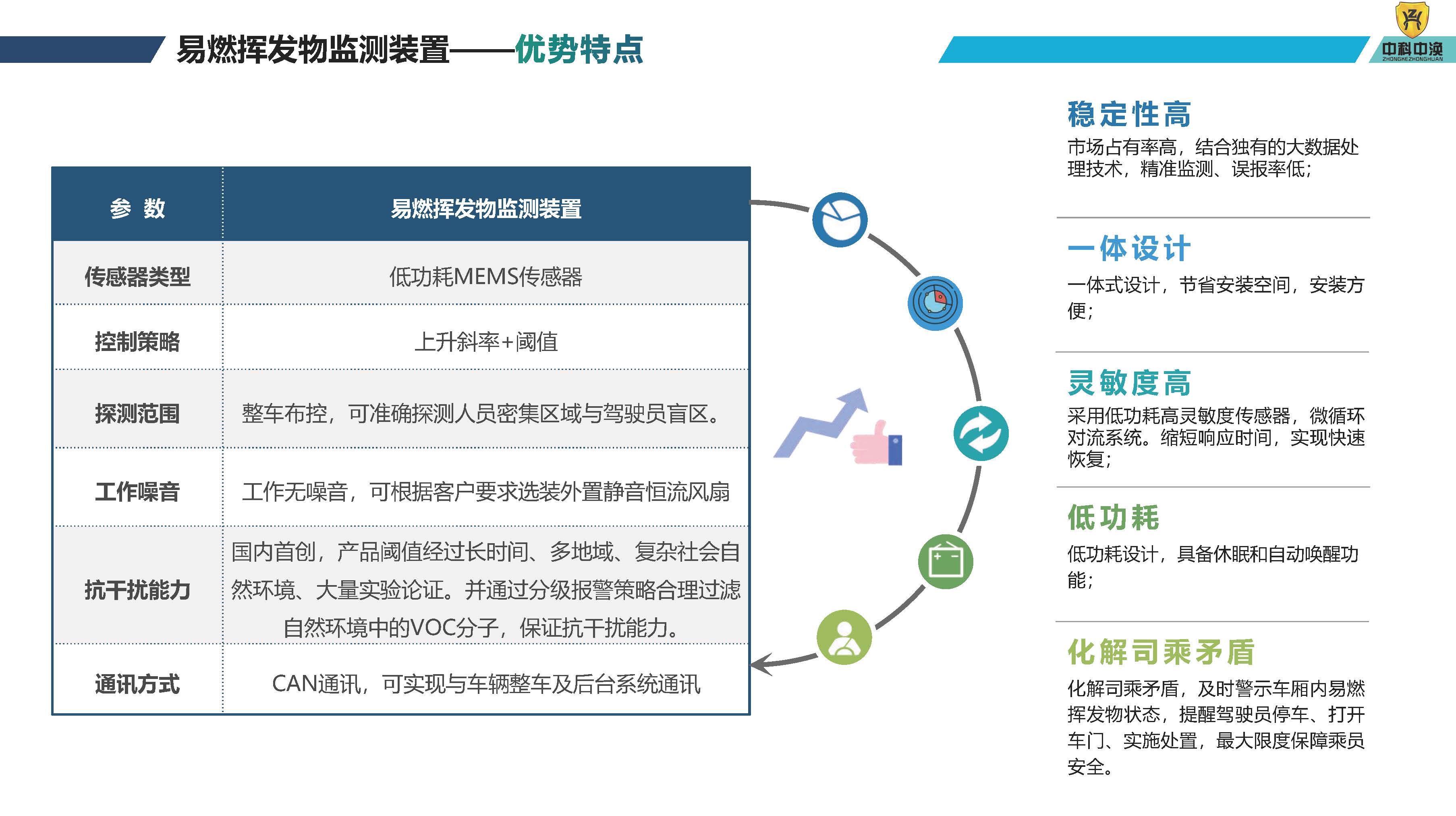 易燃挥发物监测装置——优势特点

中科中涣
ZHONGKEZHONGHUAN

| 参 数 | 易燃挥发物监测装置 |
|---|---|
| 传感器类型 | 低功耗MEMS传感器 |
| 控制策略 | 上升斜率+阈值 |
| 探测范围 | 整车布控，可准确探测人员密集区域与驾驶员盲区。 |
| 工作噪音 | 工作无噪音，可根据客户要求选装外置静音恒流风扇 |
| 抗干扰能力 | 国内首创，产品阈值经过长时间、多地域、复杂社会自然环境、大量实验论证。并通过分级报警策略合理过滤自然环境中的VOC分子，保证抗干扰能力。 |
| 通讯方式 | CAN通讯，可实现与车辆整车及后台系统通讯 |

稳定性高
市场占有率高，结合独有的大数据处理技术，精准监测、误报率低；

一体设计
一体式设计，节省安装空间，安装方便；

灵敏度高
采用低功耗高灵敏度传感器，微循环对流系统。缩短响应时间，实现快速恢复；

低功耗
低功耗设计，具备休眠和自动唤醒功能；

化解司乘矛盾
化解司乘矛盾，及时警示车厢内易燃挥发物状态，提醒驾驶员停车、打开车门、实施处置，最大限度保障乘员安全。